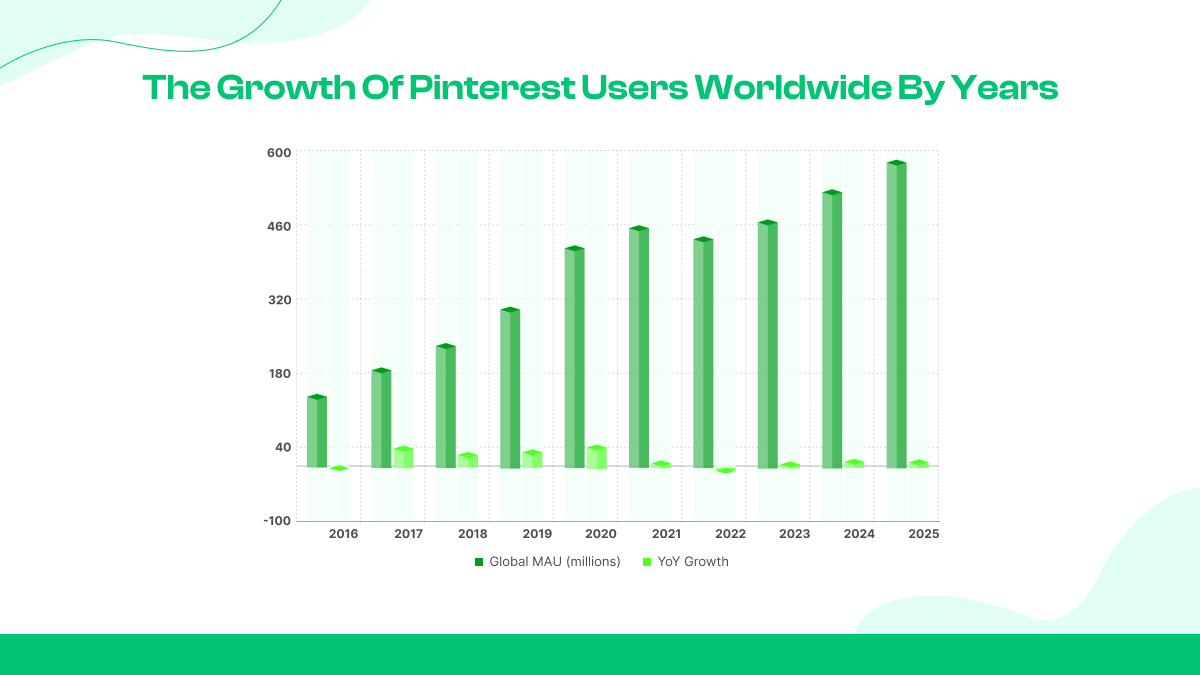 The Growth Of Pinterest Users Worldwide By Years

600
460
320
180
40
-100

2016 2017 2018 2019 2020 2021 2022 2023 2024 2025

Global MAU (millions) YoY Growth